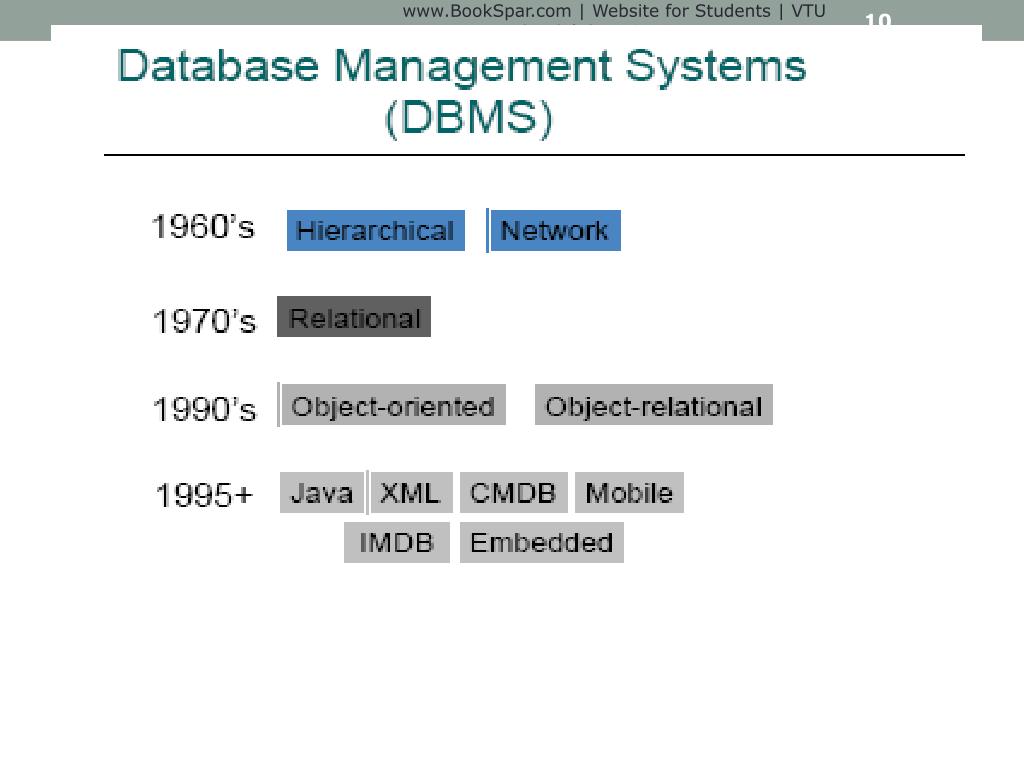 www.BookSpar.com | Website for Students | VTU

10

Database Management Systems (DBMS)

1960's Hierarchical Network

1970's Relational

1990's Object-oriented Object-relational

1995+ Java XML CMDB Mobile

IMDB Embedded